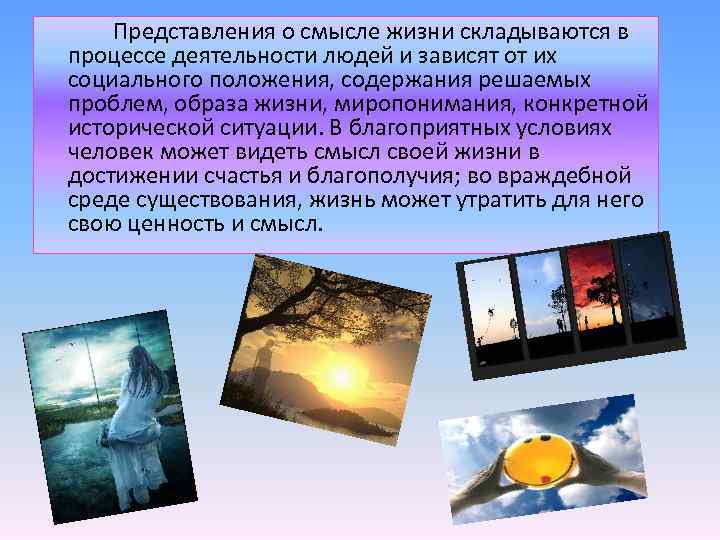 Представления о смысле жизни складываются в процессе деятельности людей и зависят от их социального положения, содержания решаемых проблем, образа жизни, миропонимания, конкретной исторической ситуации. В благоприятных условиях человек может видеть смысл своей жизни в достижении счастья и благополучия; во враждебной среде существования, жизнь может утратить для него свою ценность и смысл.